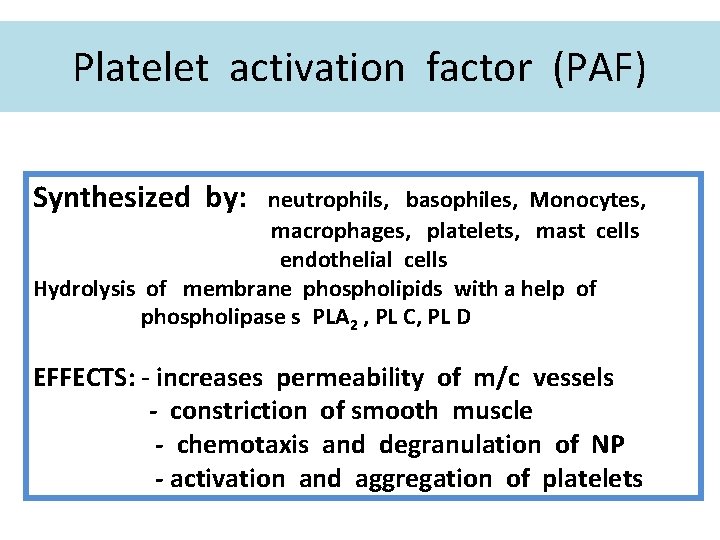 Platelet activation factor (PAF)

Synthesized by: neutrophils, basophiles, Monocytes, macrophages, platelets, mast cells endothelial cells
Hydrolysis of membrane phospholipids with a help of phospholipase s $PLA_2$ , PL C, PL D

EFFECTS: - increases permeability of m/c vessels
- constriction of smooth muscle
- chemotaxis and degranulation of NP
- activation and aggregation of platelets